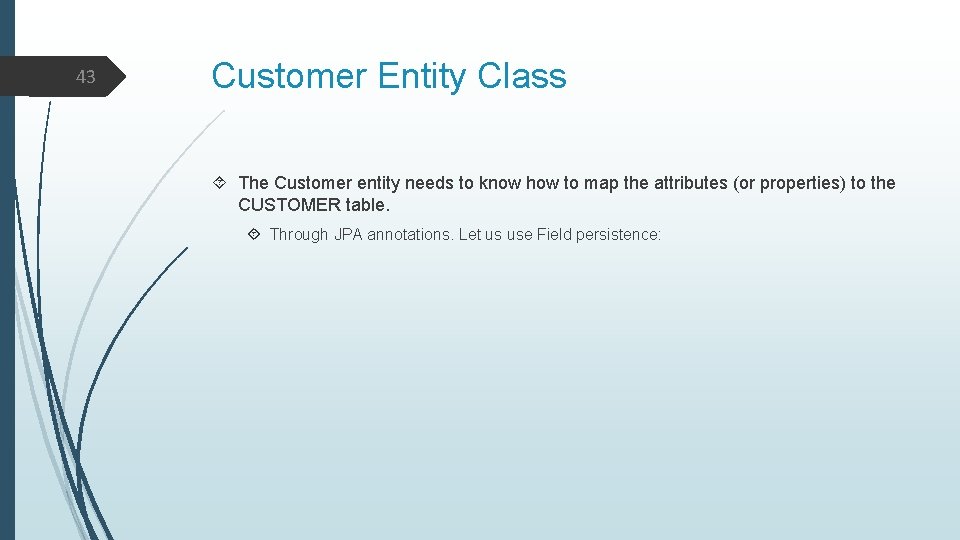 43

Customer Entity Class

The Customer entity needs to know how to map the attributes (or properties) to the CUSTOMER table.

Through JPA annotations. Let us use Field persistence: